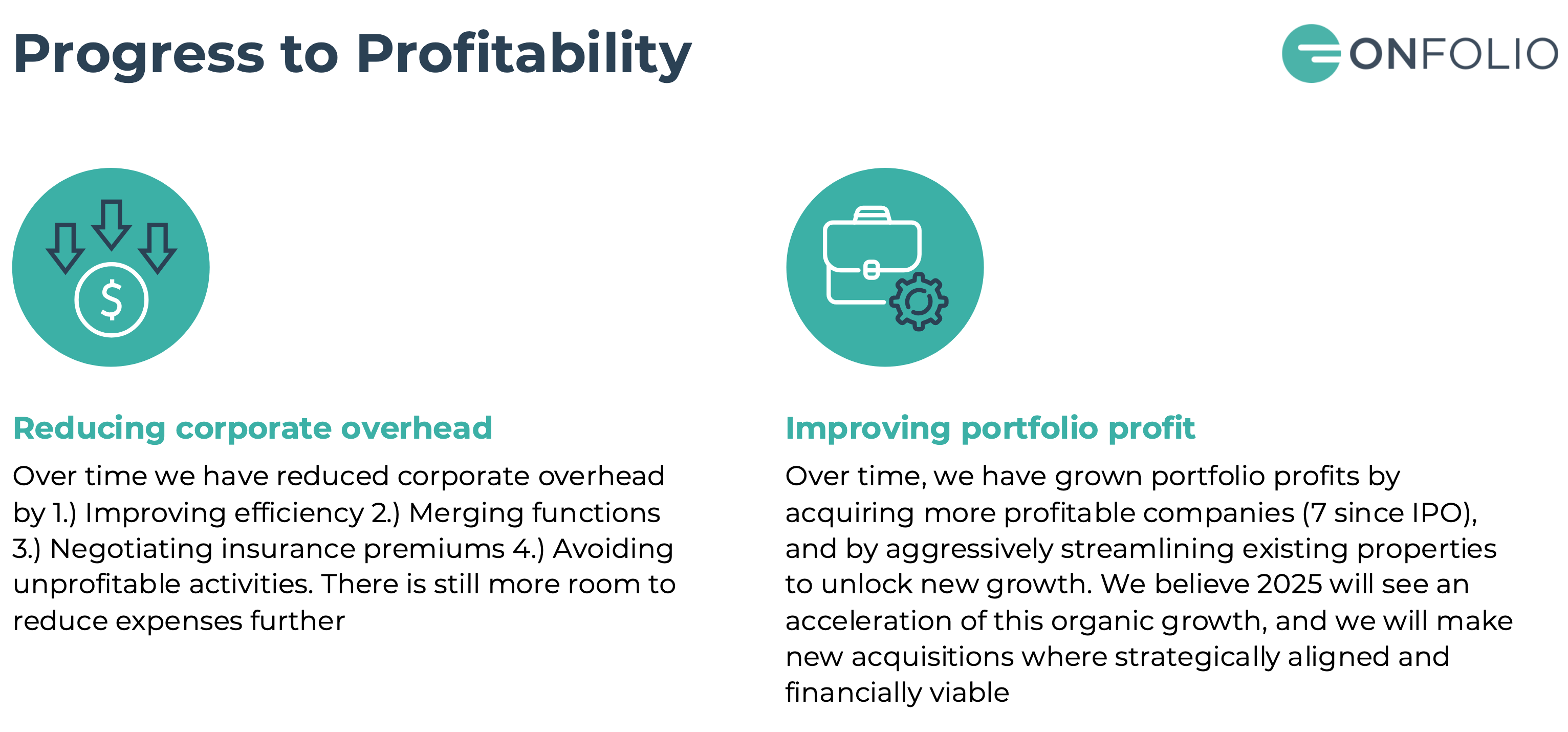 Progress to Profitability

ONFOLIO

$

Reducing corporate overhead

Over time we have reduced corporate overhead by 1.) Improving efficiency 2.) Merging functions 3.) Negotiating insurance premiums 4.) Avoiding unprofitable activities. There is still more room to reduce expenses further

Improving portfolio profit

Over time, we have grown portfolio profits by acquiring more profitable companies (7 since IPO), and by aggressively streamlining existing properties to unlock new growth. We believe 2025 will see an acceleration of this organic growth, and we will make new acquisitions where strategically aligned and financially viable